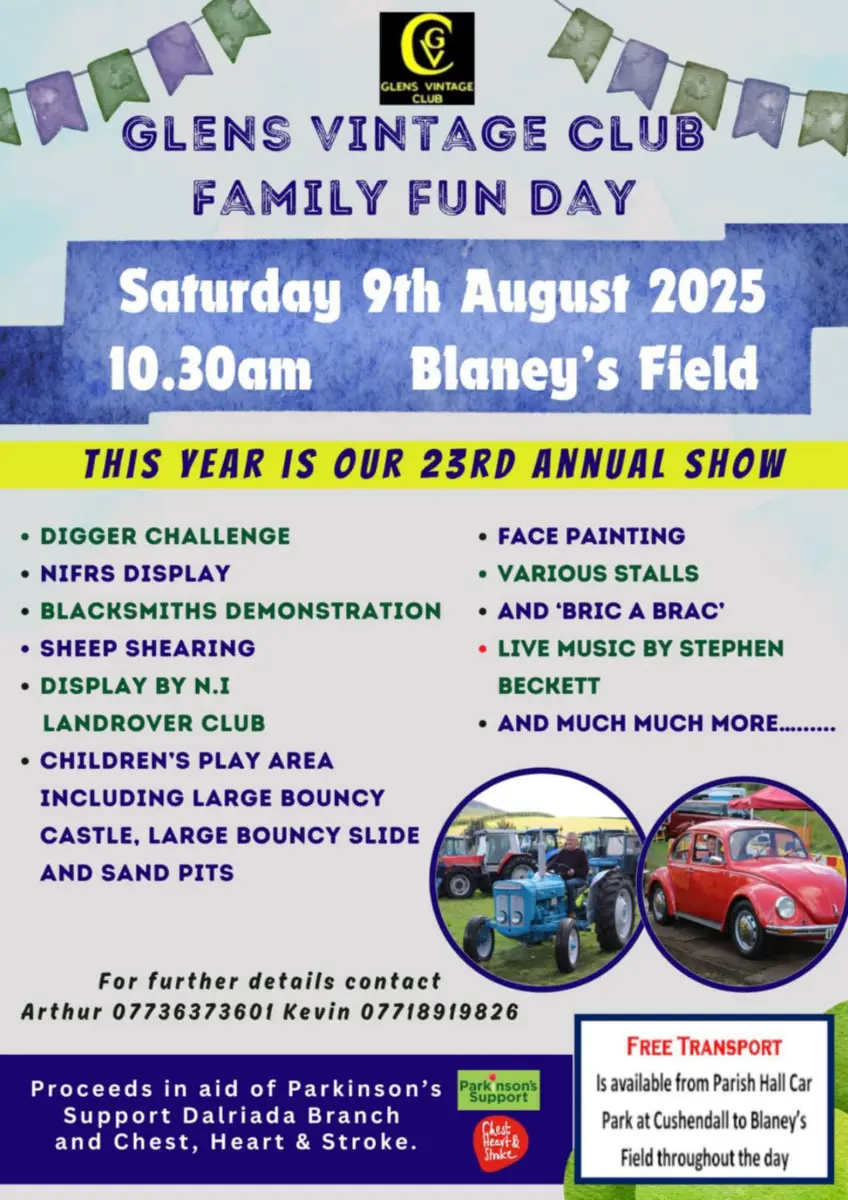 GVC
GLENS VINTAGE CLUB

GLENS VINTAGE CLUB
FAMILY FUN DAY

Saturday 9th August 2025
10.30am Blaney's Field

THIS YEAR IS OUR 23RD ANNUAL SHOW

• DIGGER CHALLENGE
• NIFRS DISPLAY
• BLACKSMITHS DEMONSTRATION
• SHEEP SHEARING
• DISPLAY BY N.I LANDROVER CLUB
• CHILDREN'S PLAY AREA INCLUDING LARGE BOUNCY CASTLE, LARGE BOUNCY SLIDE AND SAND PITS

• FACE PAINTING
• VARIOUS STALLS
• AND 'BRIC A BRAC'
• LIVE MUSIC BY STEPHEN BECKETT
• AND MUCH MUCH MORE.........

For further details contact
Arthur 07736373601 Kevin 07718919826

Proceeds in aid of Parkinson's Support Dalriada Branch and Chest, Heart & Stroke.

Parkinson's Support

Chest Heart & Stroke

FREE TRANSPORT
Is available from Parish Hall Car Park at Cushendall to Blaney's Field throughout the day